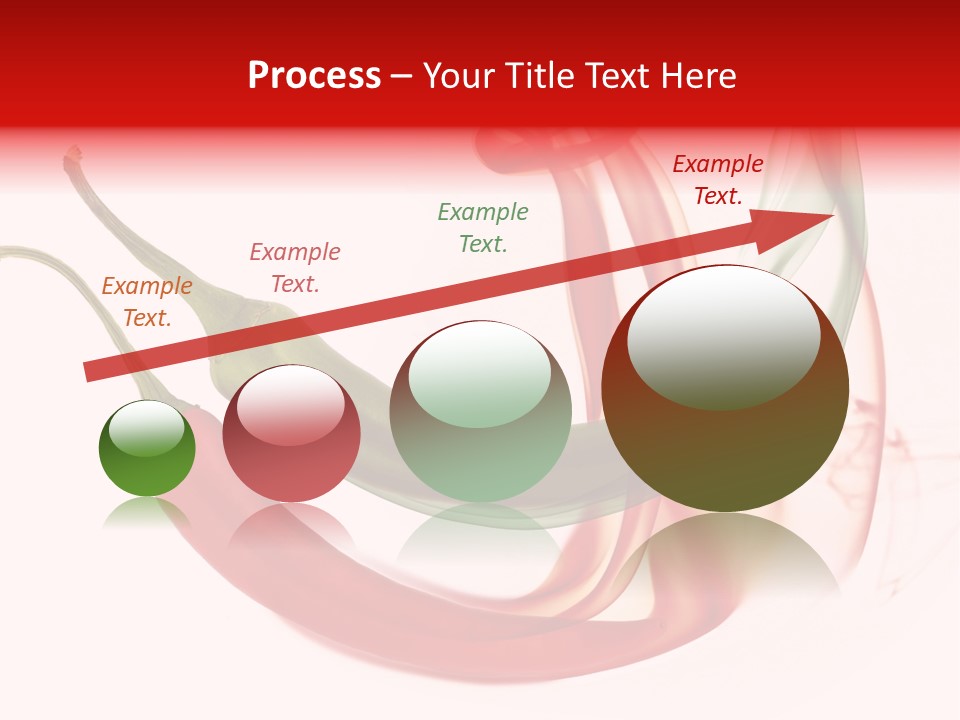 Process – Your Title Text Here

Example Text.

Example Text.

Example Text.

Example Text.